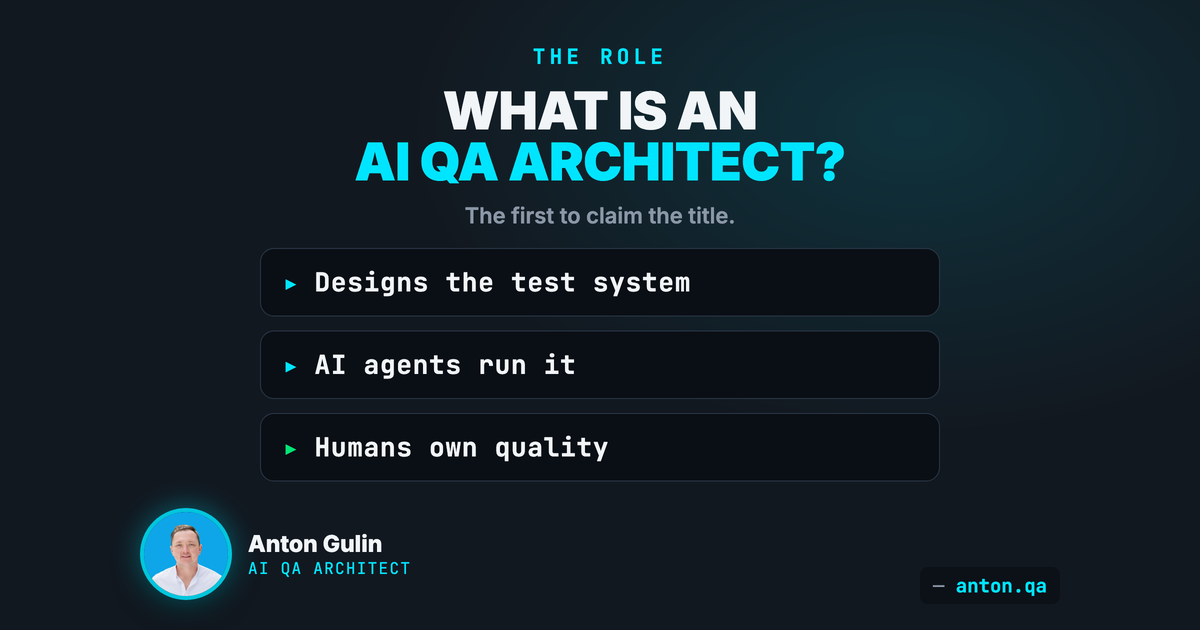 THE ROLE

WHAT IS AN
AI QA ARCHITECT?

The first to claim the title.

▸ Designs the test system

▸ AI agents run it

▸ Humans own quality

Anton Gulin
AI QA ARCHITECT

— anton.qa